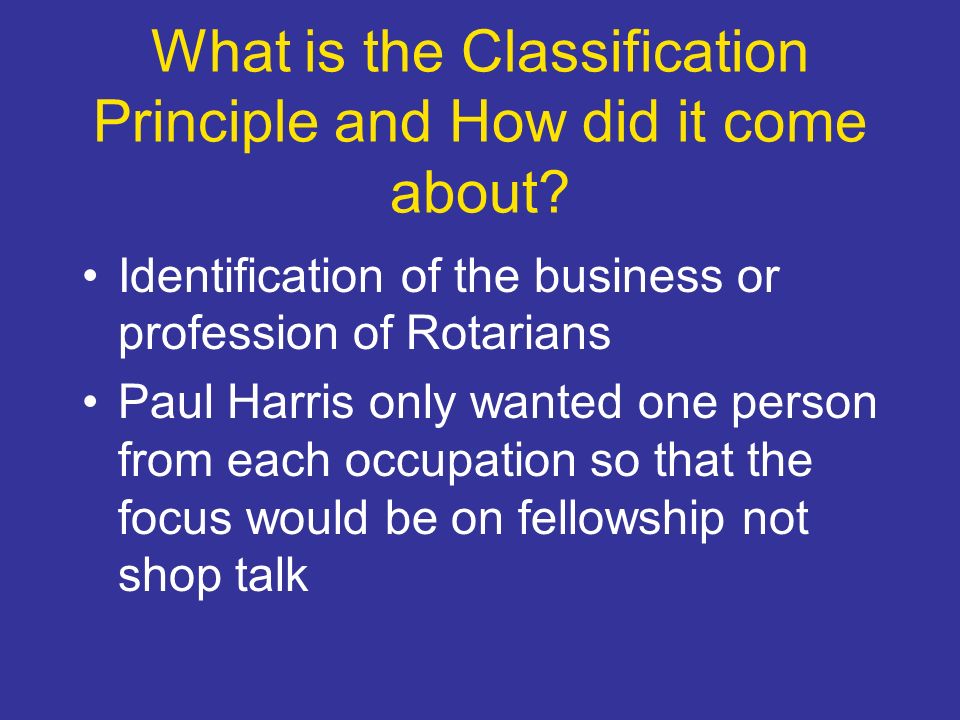 What is the Classification Principle and How did it come about?

• Identification of the business or profession of Rotarians

• Paul Harris only wanted one person from each occupation so that the focus would be on fellowship not shop talk